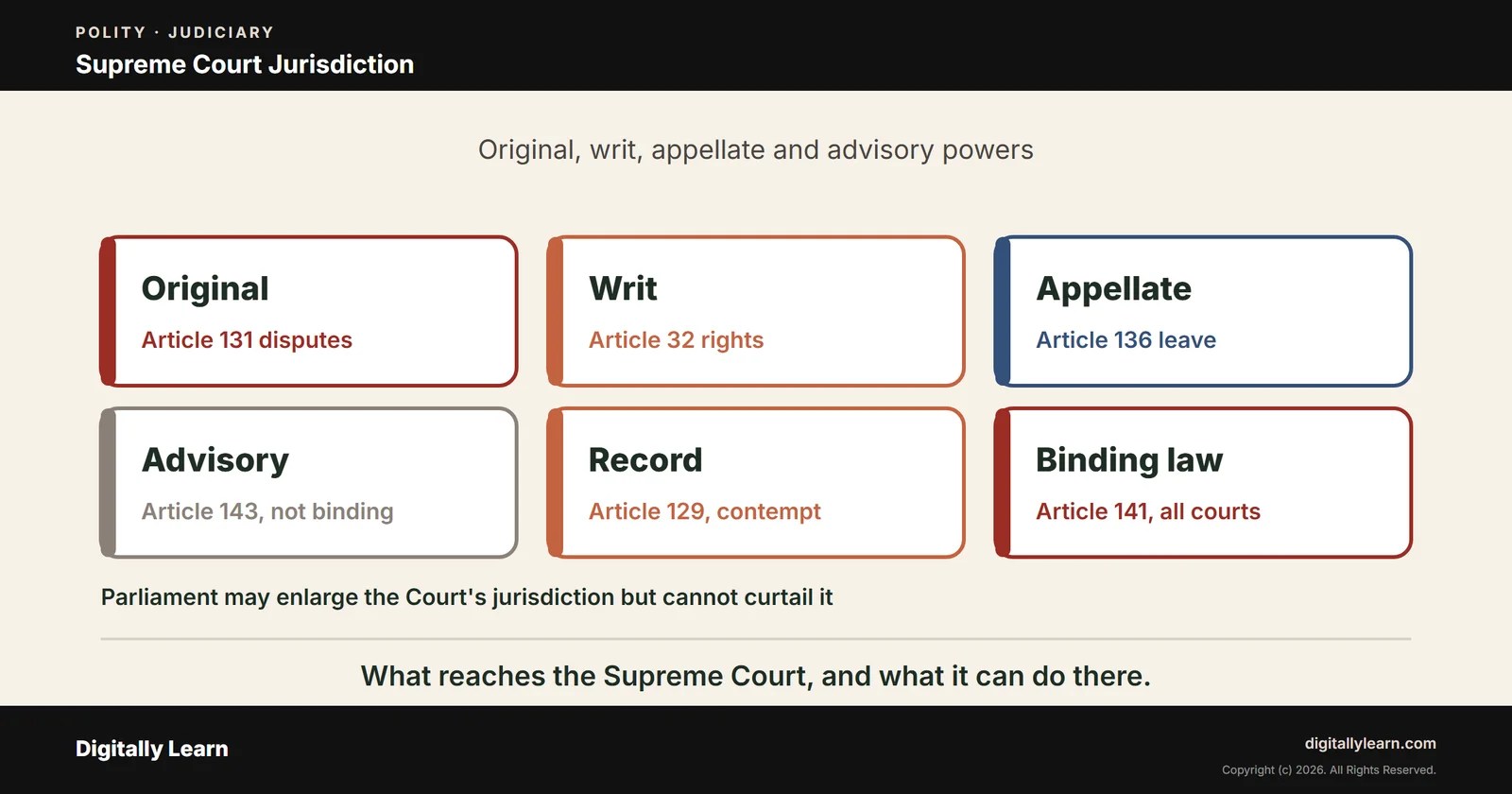 POLITY · JUDICIARY
Supreme Court Jurisdiction

Original, writ, appellate and advisory powers

Original
Article 131 disputes

Writ
Article 32 rights

Appellate
Article 136 leave

Advisory
Article 143, not binding

Record
Article 129, contempt

Binding law
Article 141, all courts

Parliament may enlarge the Court's jurisdiction but cannot curtail it

What reaches the Supreme Court, and what it can do there.

Digitally Learn

digitallylearn.com
Copyright (c) 2026. All Rights Reserved.